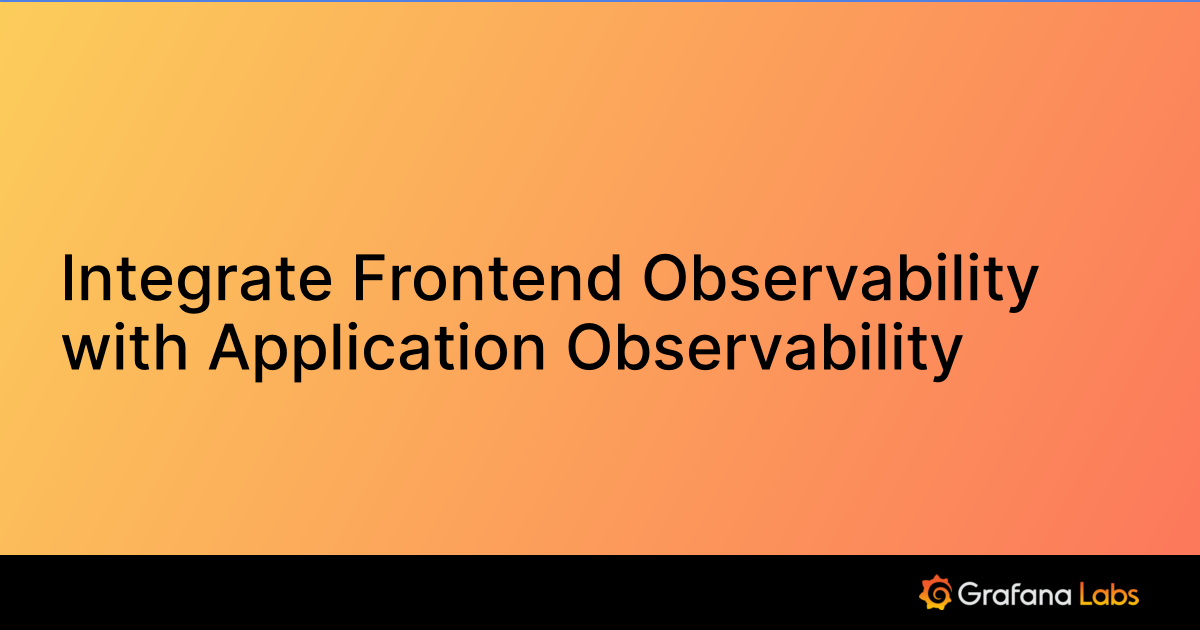 Integrate Frontend Observability with Application Observability

Grafana Labs